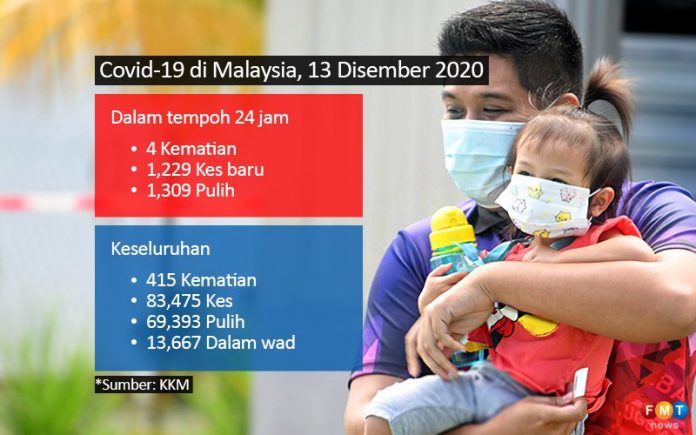 Covid-19 di Malaysia, 13 Disember 2020

Dalam tempoh 24 jam
• 4 Kematian
• 1,229 Kes baru
• 1,309 Pulih

Keseluruhan
• 415 Kematian
• 83,475 Kes
• 69,393 Pulih
• 13,667 Dalam wad

*Sumber: KKM

FMT news